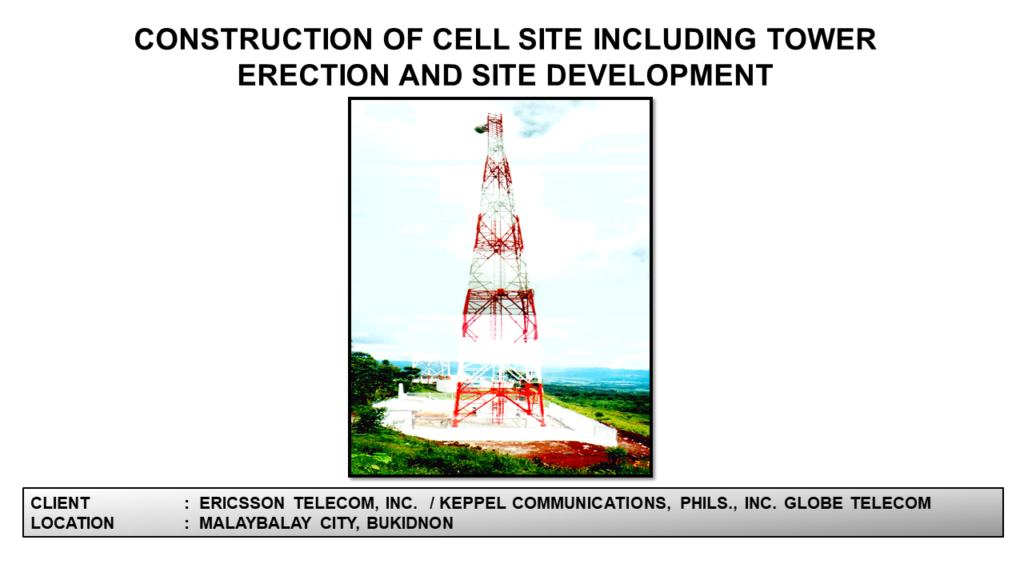 CONSTRUCTION OF CELL SITE INCLUDING TOWER ERECTION AND SITE DEVELOPMENT

CLIENT : ERICSSON TELECOM, INC. / KEPPEL COMMUNICATIONS, PHILS., INC. GLOBE TELECOM
LOCATION : MALAYBALAY CITY, BUKIDNON